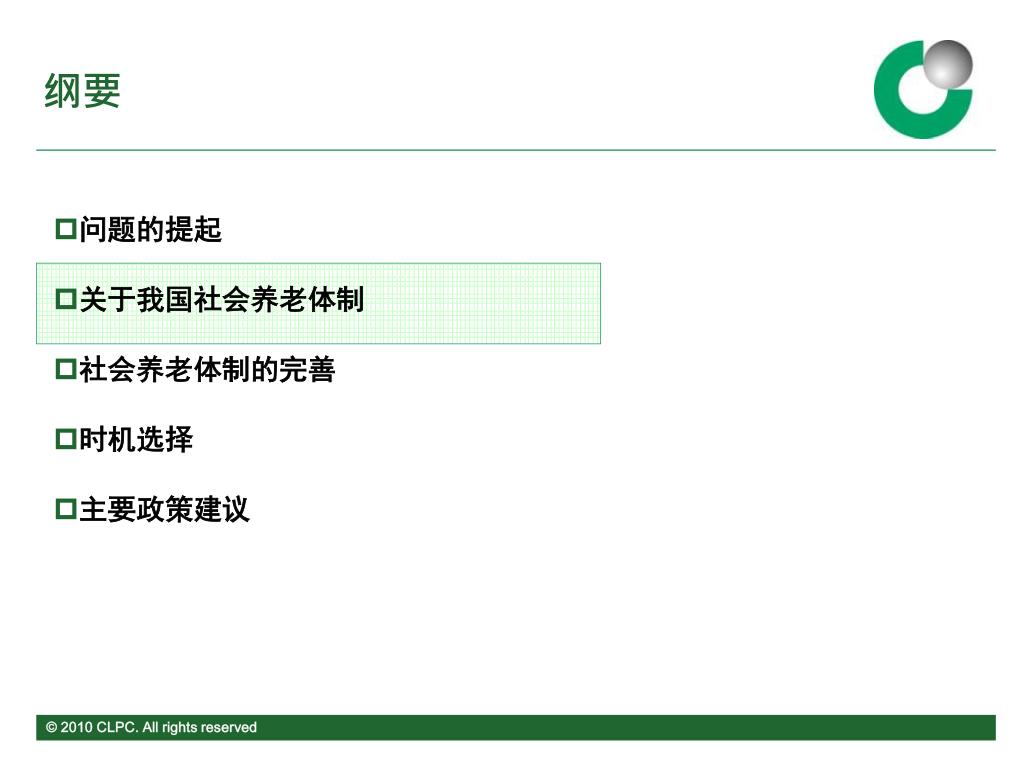 纲要

问题的提起

关于我国社会养老体制

社会养老体制的完善

时机选择

主要政策建议

© 2010 CLPC. All rights reserved